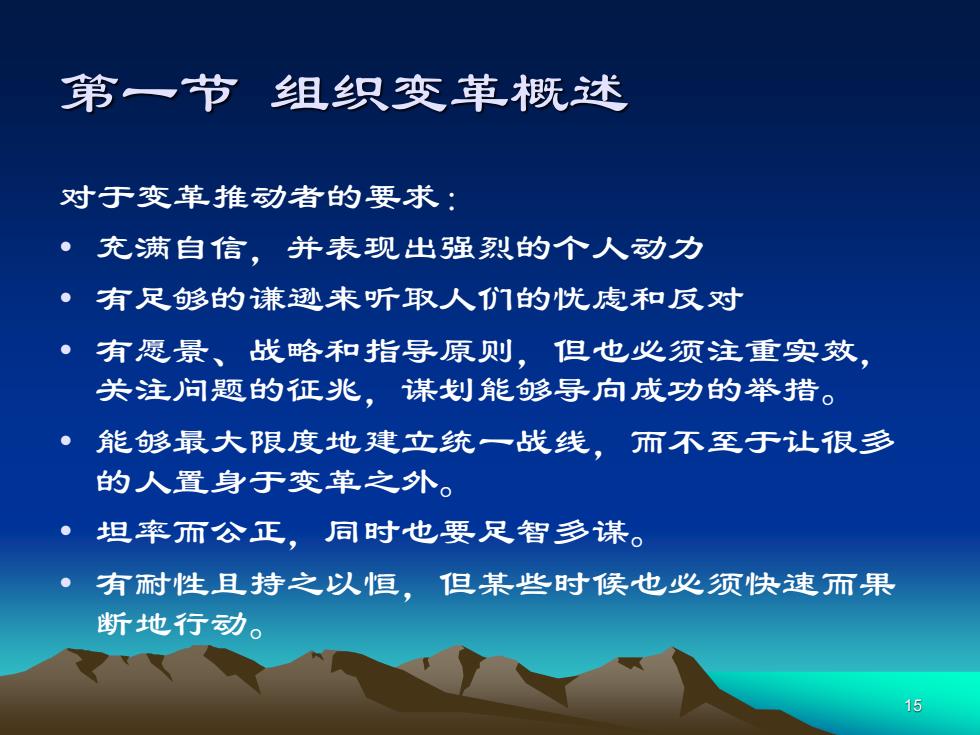 第一节 组织变革概述

对于变革推动者的要求：

• 充满自信，并表现出强烈的个人动力
• 有足够的谦逊来听取人们的忧虑和反对
• 有愿景、战略和指导原则，但也必须注重实效，关注问题的征兆，谋划能够导向成功的举措。
• 能够最大限度地建立统一战线，而不至于让很多的人置身于变革之外。
• 坦率而公正，同时也要足智多谋。
• 有耐性且持之以恒，但某些时候也必须快速而果断地行动。

15